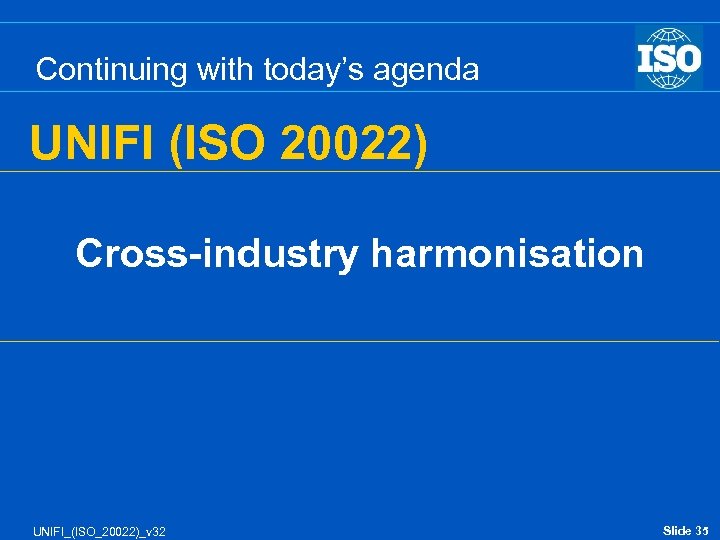 Continuing with today's agenda

ISO

UNIFI (ISO 20022)

Cross-industry harmonisation

UNIFI_(ISO_20022)_v32

Slide 35